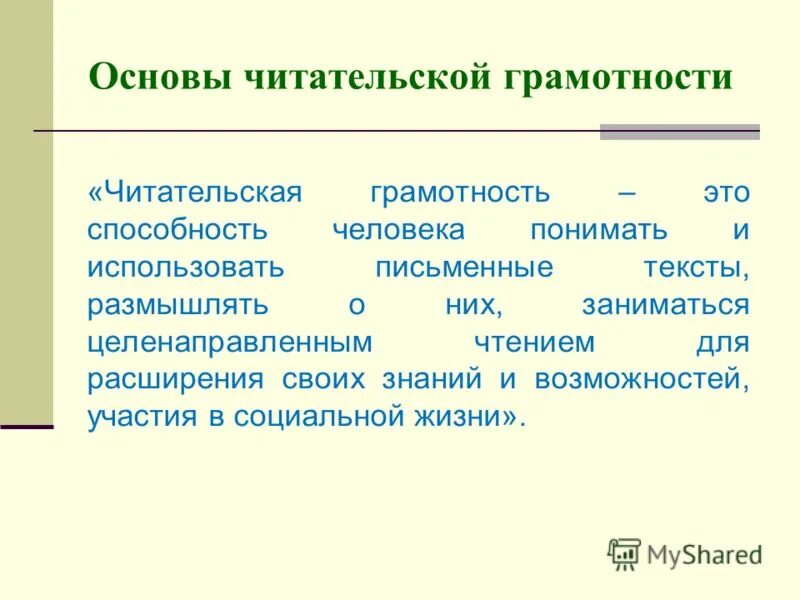 Основы читательской грамотности

«Читательская грамотность – это способность человека понимать и использовать письменные тексты, размышлять о них, заниматься целенаправленным чтением для расширения своих знаний и возможностей, участия в социальной жизни».

MyShared